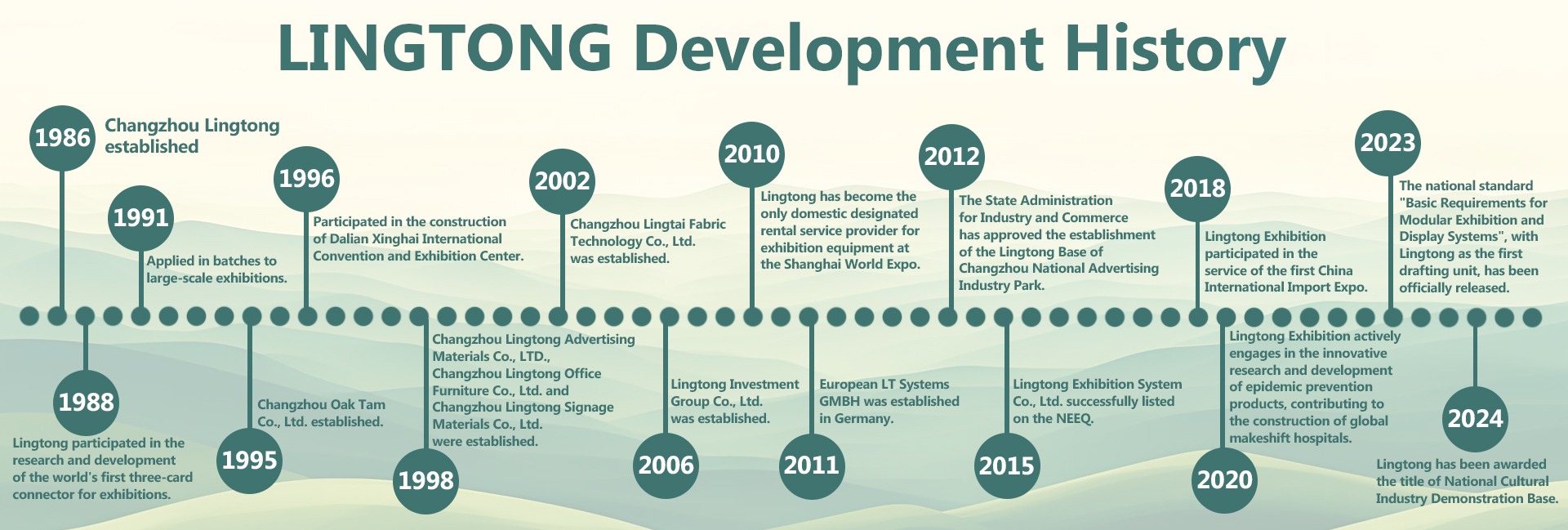 LINGTONG Development History

1986 Changzhou Lingtong established

1988
Lingtong participated in the research and development of the world's first three-card connector for exhibitions.

1991
Applied in batches to large-scale exhibitions.

1995
Changzhou Oak Tam Co., Ltd. established.

1996
Participated in the construction of Dalian Xinghai International Convention and Exhibition Center.

1998
Changzhou Lingtong Advertising Materials Co., LTD., Changzhou Lingtong Office Furniture Co., Ltd. and Changzhou Lingtong Signage Materials Co., Ltd. were established.

2002
Changzhou Lingtai Fabric Technology Co., Ltd. was established.

2006
Lingtong Investment Group Co., Ltd. was established.

2010
Lingtong has become the only domestic designated rental service provider for exhibition equipment at the Shanghai World Expo.

2011
European LT Systems GMBH was established in Germany.

2012
The State Administration for Industry and Commerce has approved the establishment of the Lingtong Base of Changzhou National Advertising Industry Park.

2015
Lingtong Exhibition System Co., Ltd. successfully listed on the NEEQ.

2018
Lingtong Exhibition participated in the service of the first China International Import Expo.

2020
Lingtong Exhibition actively engages in the innovative research and development of epidemic prevention products, contributing to the construction of global makeshift hospitals.

2023
The national standard "Basic Requirements for Modular Exhibition and Display Systems", with Lingtong as the first drafting unit, has been officially released.

2024
Lingtong has been awarded the title of National Cultural Industry Demonstration Base.